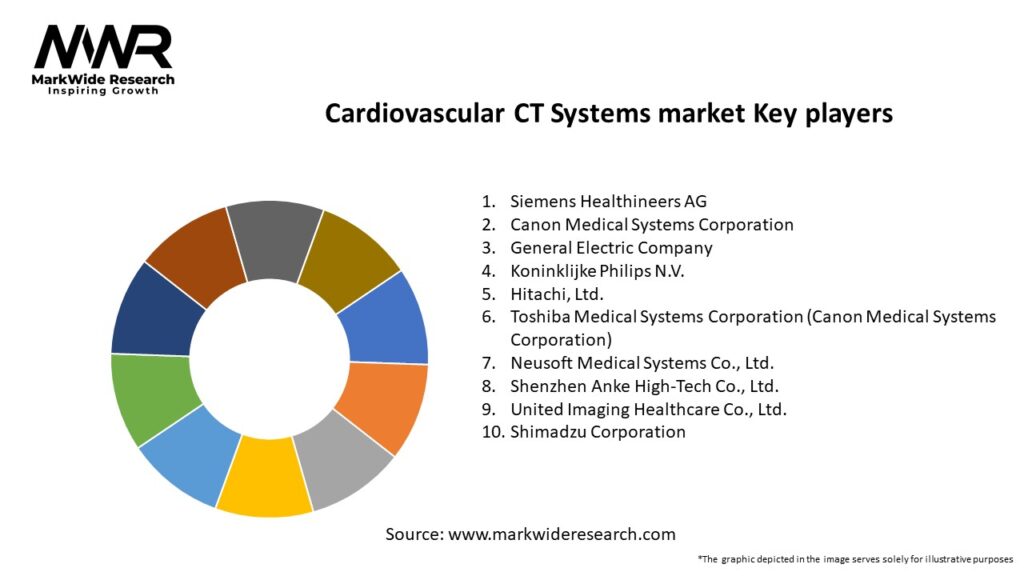 MWR
MarkWide Research
Inspiring Growth

Cardiovascular CT Systems market Key players

1. Siemens Healthineers AG
2. Canon Medical Systems Corporation
3. General Electric Company
4. Koninklijke Philips N.V.
5. Hitachi, Ltd.
6. Toshiba Medical Systems Corporation (Canon Medical Systems Corporation)
7. Neusoft Medical Systems Co., Ltd.
8. Shenzhen Anke High-Tech Co., Ltd.
9. United Imaging Healthcare Co., Ltd.
10. Shimadzu Corporation

Source: www.markwideresearch.com

*The graphic depicted in the image serves solely for illustrative purposes